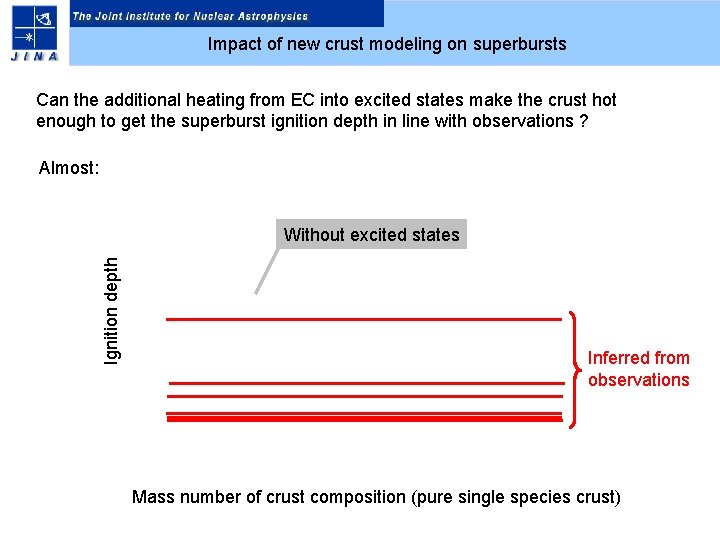 JINA

The Joint Institute for Nuclear Astrophysics

Impact of new crust modeling on superbursts

Can the additional heating from EC into excited states make the crust hot enough to get the superburst ignition depth in line with observations ?

Almost:

Without excited states

Ignition depth

Inferred from observations

Mass number of crust composition (pure single species crust)